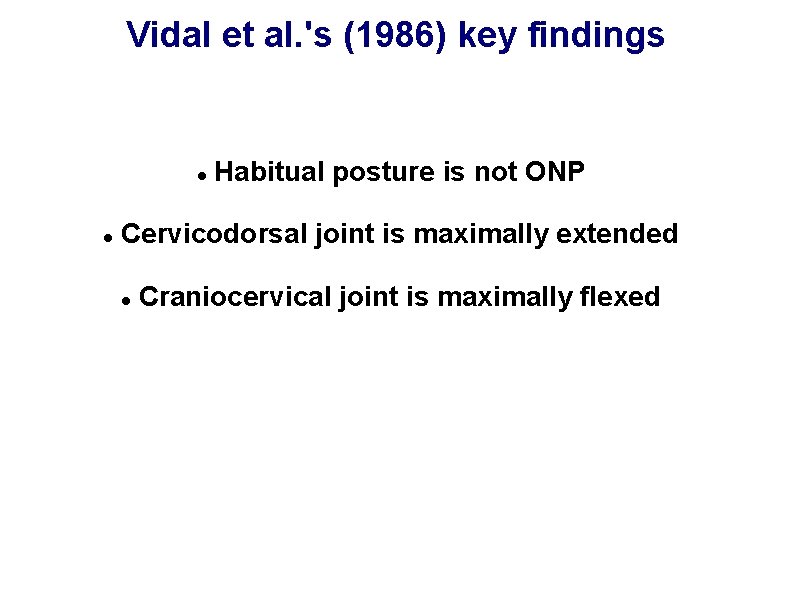 Vidal et al.'s (1986) key findings

• Habitual posture is not ONP

• Cervicodorsal joint is maximally extended

• Craniocervical joint is maximally flexed